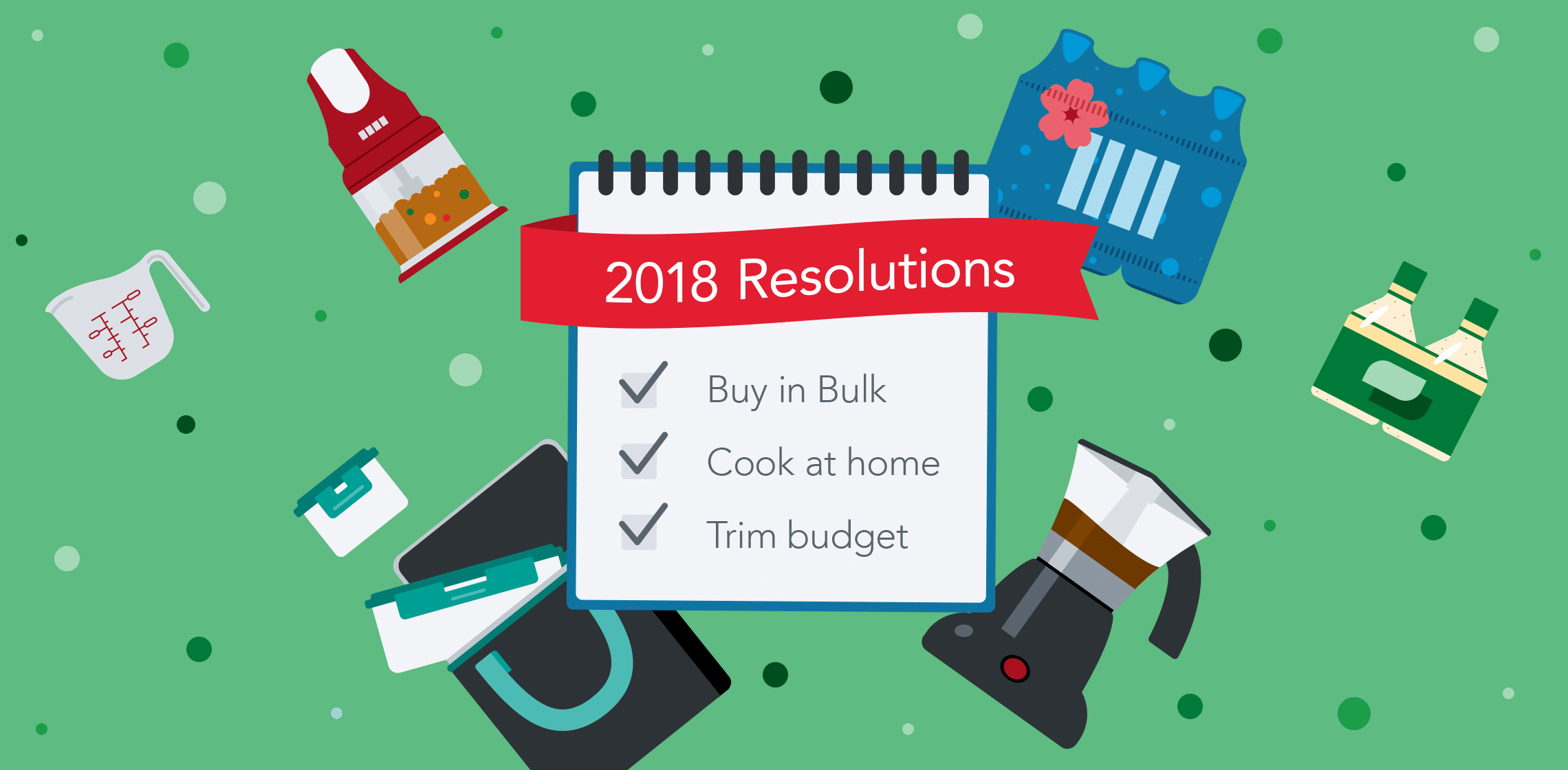 2018 Resolutions

Buy in Bulk

Cook at home

Trim budget